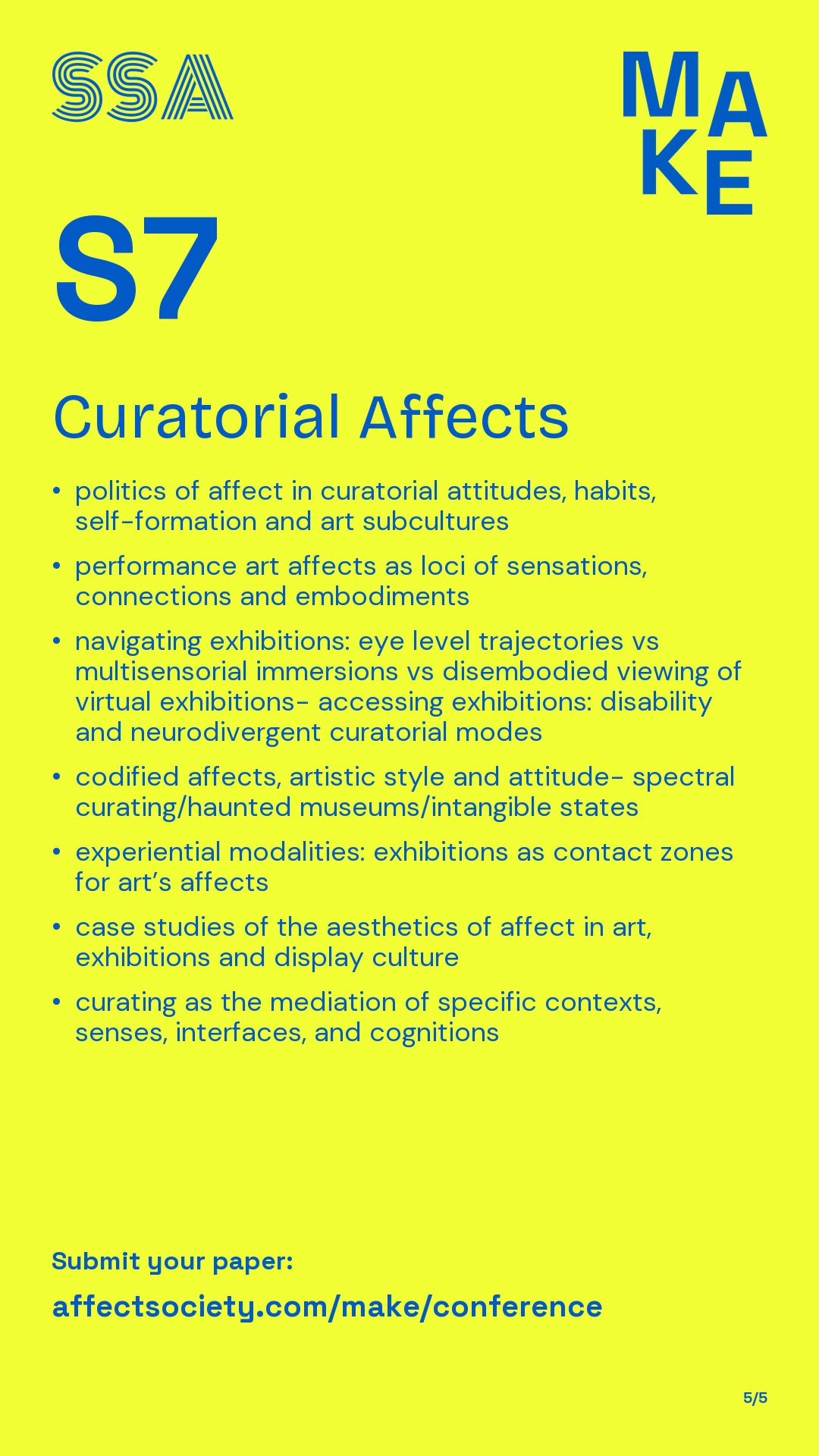 SSA

MAKE

S7

Curatorial Affects

• politics of affect in curatorial attitudes, habits, self-formation and art subcultures

• performance art affects as loci of sensations, connections and embodiments

• navigating exhibitions: eye level trajectories vs multisensorial immersions vs disembodied viewing of virtual exhibitions- accessing exhibitions: disability and neurodivergent curatorial modes

• codified affects, artistic style and attitude- spectral curating/haunted museums/intangible states

• experiential modalities: exhibitions as contact zones for art's affects

• case studies of the aesthetics of affect in art, exhibitions and display culture

• curating as the mediation of specific contexts, senses, interfaces, and cognitions

Submit your paper:

affectsociety.com/make/conference

5/5